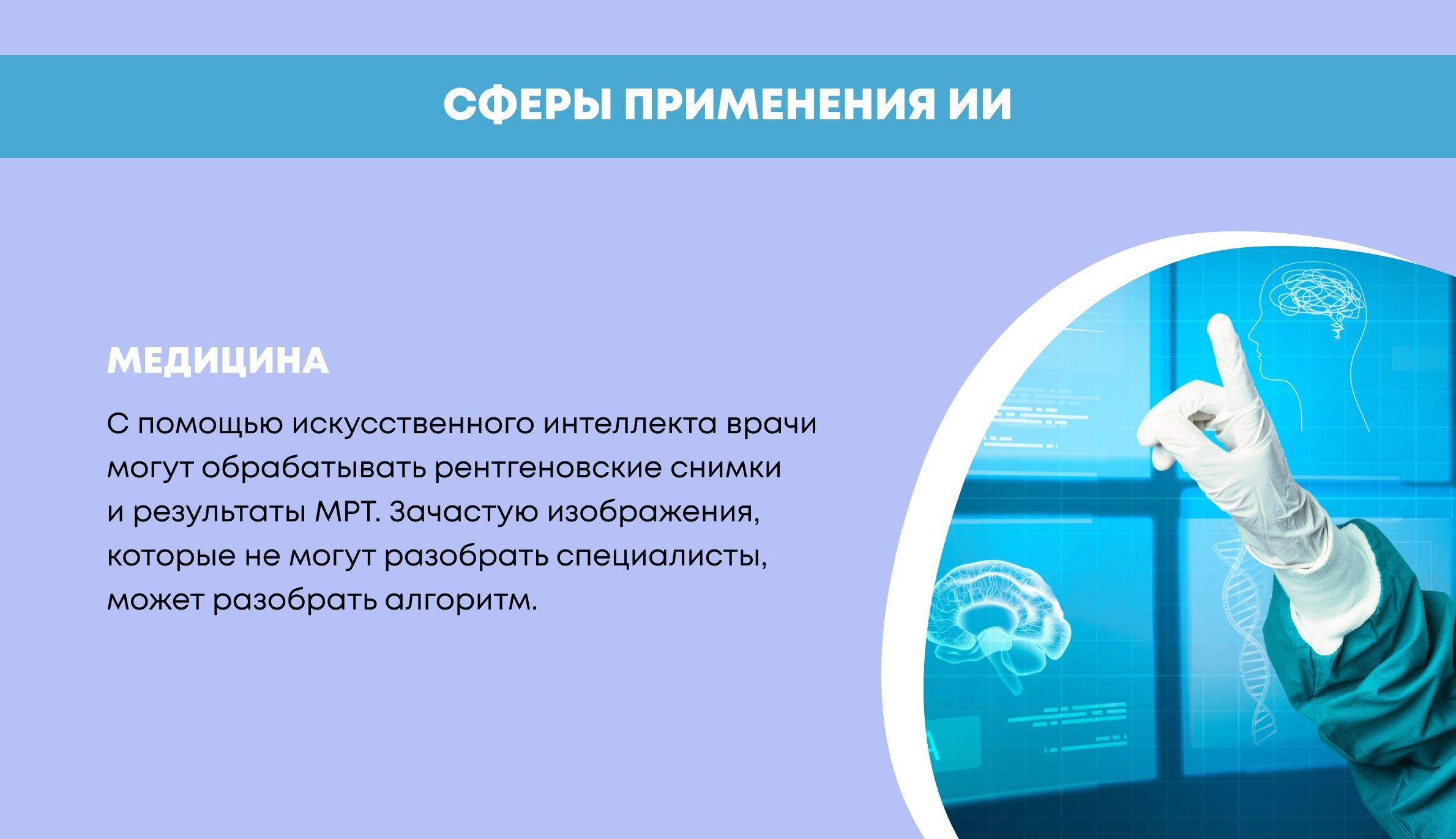 СФЕРЫ ПРИМЕНЕНИЯ ИИ

МЕДИЦИНА

С помощью искусственного интеллекта врачи могут обрабатывать рентгеновские снимки и результаты МРТ. Зачастую изображения, которые не могут разобрать специалисты, может разобрать алгоритм.